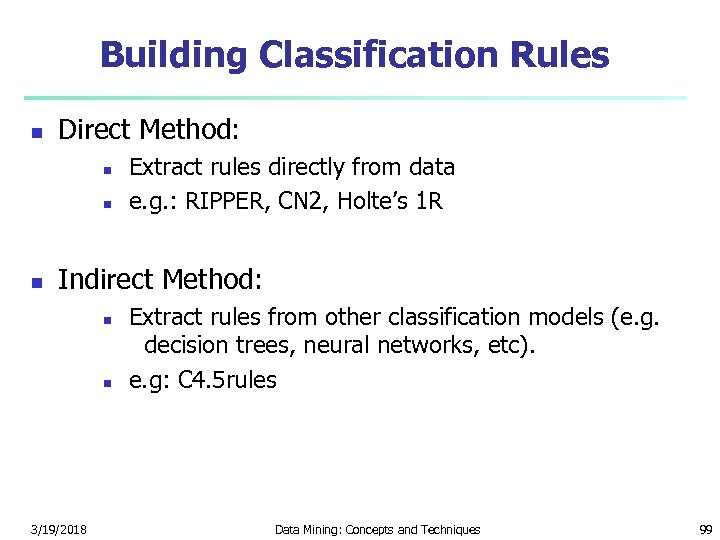 Building Classification Rules

- Direct Method:
  - Extract rules directly from data
  - e.g.: RIPPER, CN2, Holte's 1R

- Indirect Method:
  - Extract rules from other classification models (e.g. decision trees, neural networks, etc).
  - e.g: C4.5rules

3/19/2018 Data Mining: Concepts and Techniques 99